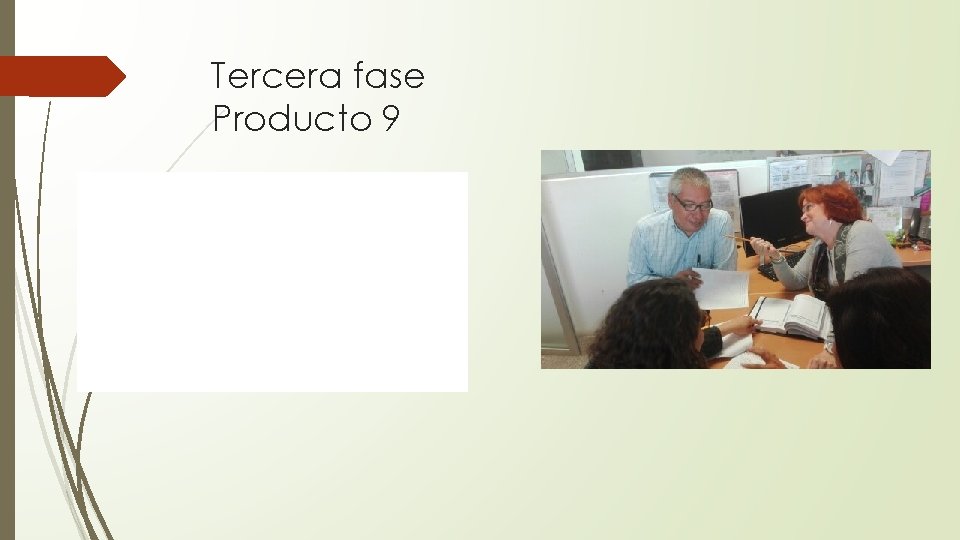 Tercera fase
Producto 9